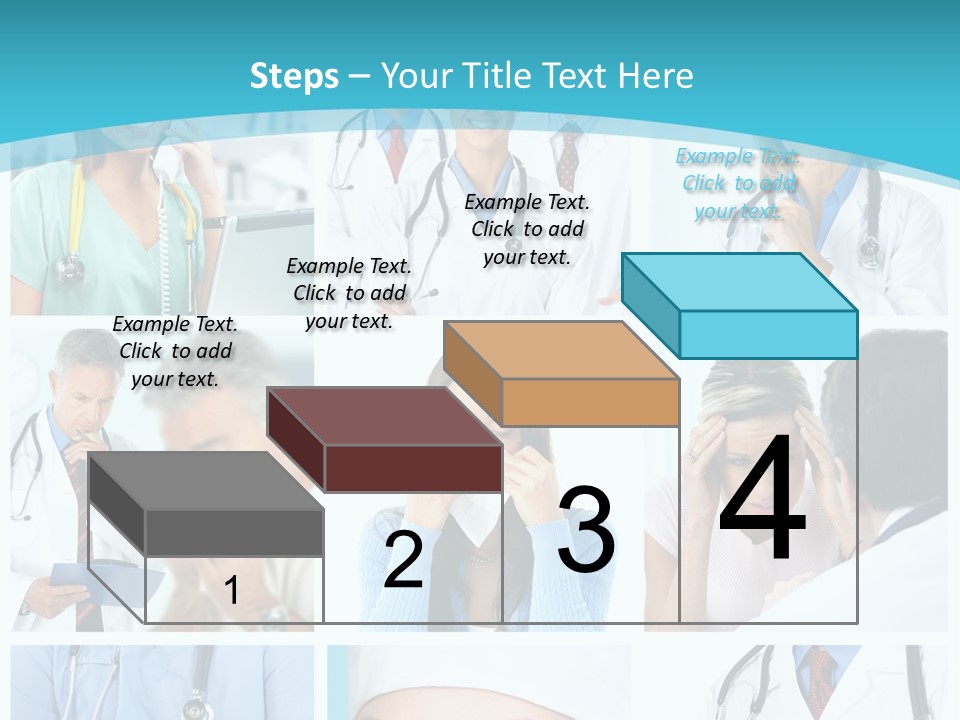 Steps – Your Title Text Here

Example Text. Click to add your text.

Example Text. Click to add your text.

Example Text. Click to add your text.

Example Text. Click to add your text.

1

2

3

4